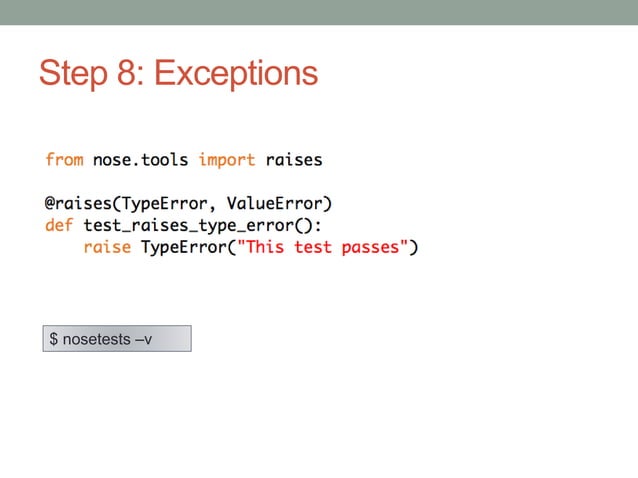 Step 8: Exceptions

from nose.tools import raises

@raises(TypeError, ValueError)
def test_raises_type_error():
    raise TypeError("This test passes")

$ nosetests –v